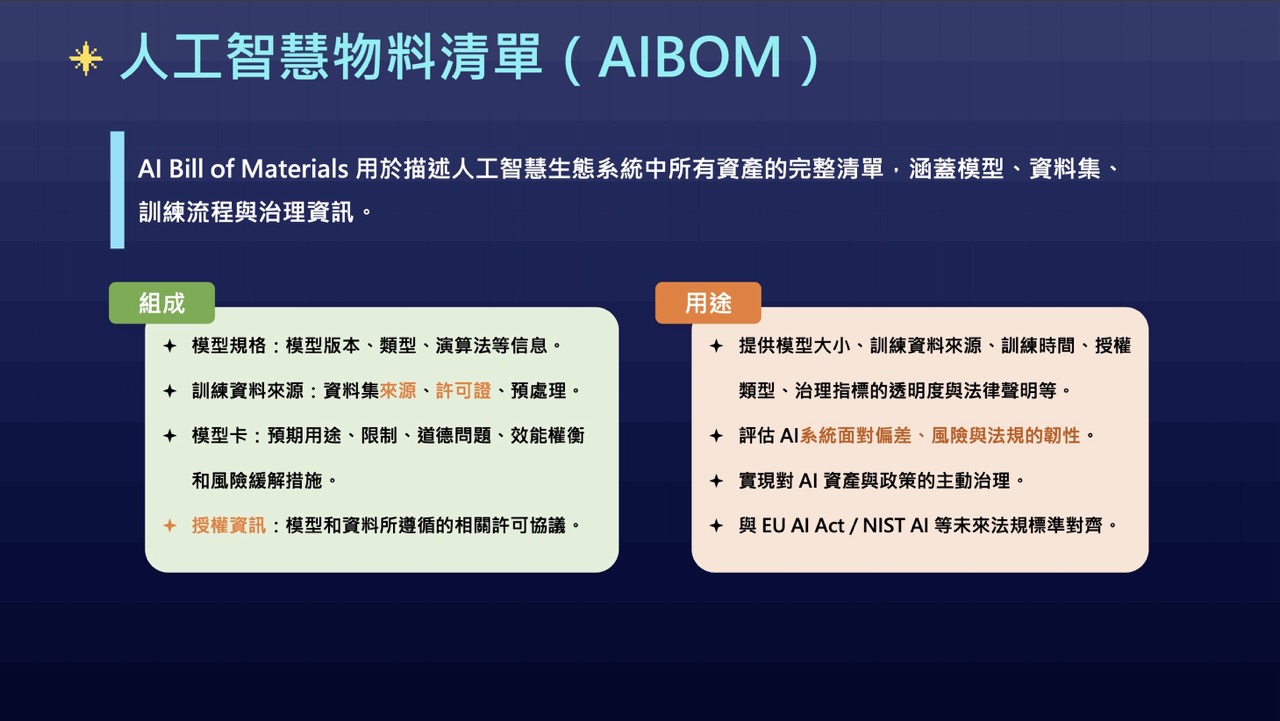 人工智慧物料清單（AIBOM）

AI Bill of Materials 用於描述人工智慧生態系統中所有資產的完整清單，涵蓋模型、資料集、訓練流程與治理資訊。

組成

✦ 模型規格：模型版本、類型、演算法等信息。

✦ 訓練資料來源：資料集來源、許可證、預處理。

✦ 模型卡：預期用途、限制、道德問題、效能權衡和風險緩解措施。

✦ 授權資訊：模型和資料所遵循的相關許可協議。

用途

✦ 提供模型大小、訓練資料來源、訓練時間、授權類型、治理指標的透明度與法律聲明等。

✦ 評估 AI系統面對偏差、風險與法規的韌性。

✦ 實現對 AI 資產與政策的主動治理。

✦ 與 EU AI Act / NIST AI 等未來法規標準對齊。